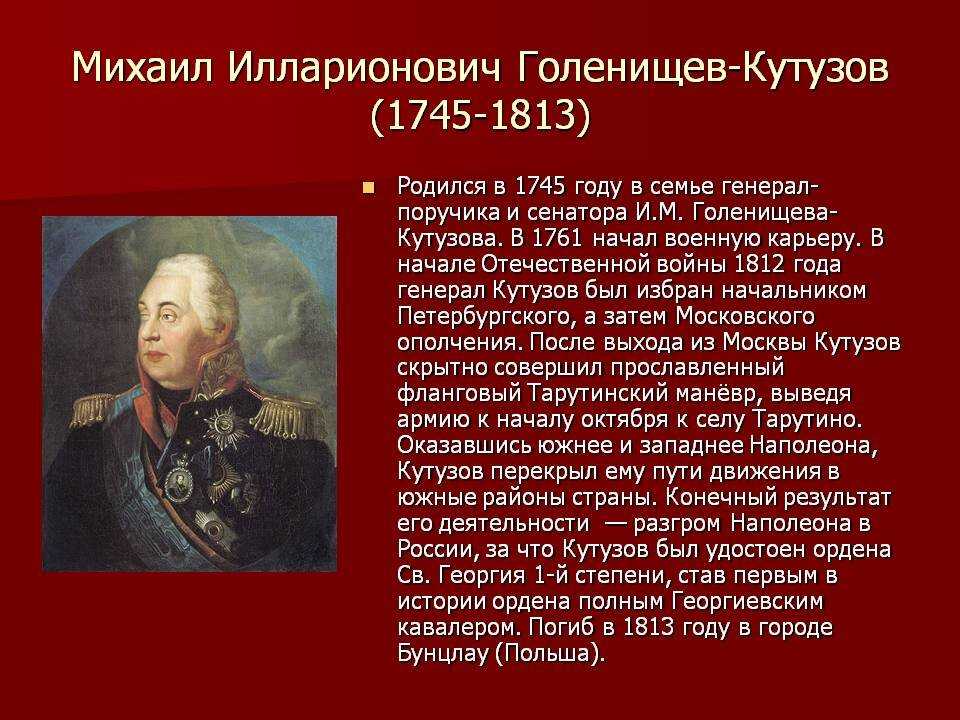 Михаил Илларионович Голенищев-Кутузов (1745-1813)

Родился в 1745 году в семье генерал-поручика и сенатора И.М. Голенищева-Кутузова. В 1761 начал военную карьеру. В начале Отечественной войны 1812 года генерал Кутузов был избран начальником Петербургского, а затем Московского ополчения. После выхода из Москвы Кутузов скрытно совершил прославленный фланговый Тарутинский манёвр, выведя армию к началу октября к селу Тарутино. Оказавшись южнее и западнее Наполеона, Кутузов перекрыл ему пути движения в южные районы страны. Конечный результат его деятельности — разгром Наполеона в России, за что Кутузов был удостоен ордена Св. Георгия 1-й степени, став первым в истории ордена полным Георгиевским кавалером. Погиб в 1813 году в городе Бунцлау (Польша).